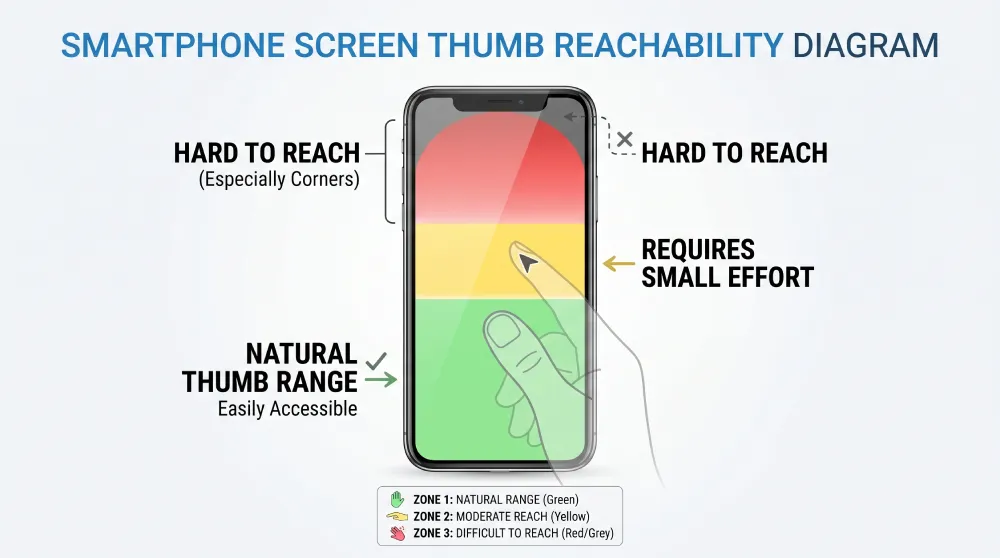 SMARTPHONE SCREEN THUMB REACHABILITY DIAGRAM

HARD TO REACH
(Especially Corners)

HARD TO REACH

REQUIRES SMALL EFFORT

NATURAL THUMB RANGE
Easily Accessible

ZONE 1: NATURAL RANGE (Green)
ZONE 2: MODERATE REACH (Yellow)
ZONE 3: DIFFICULT TO REACH (Red/Grey)